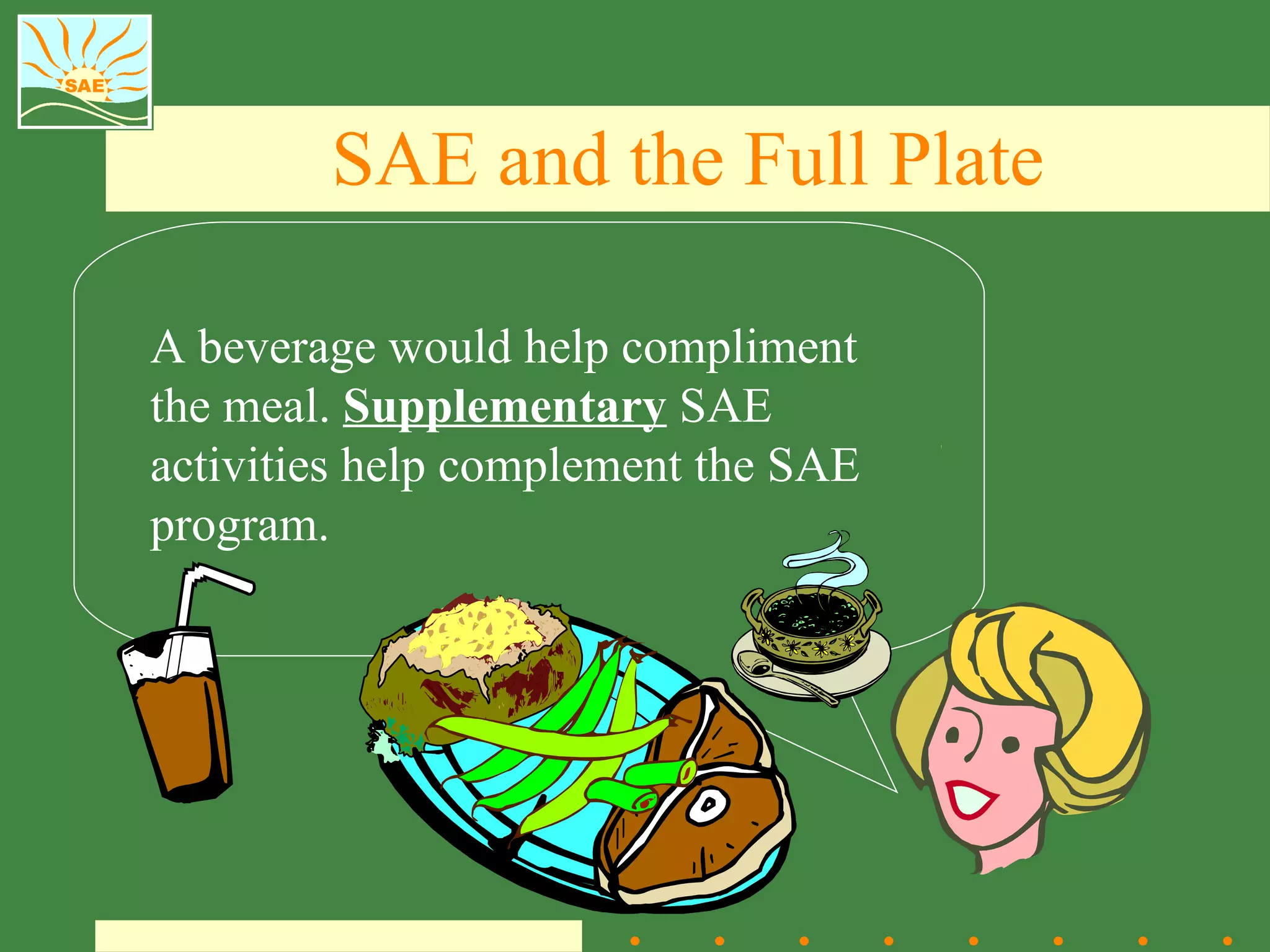 SAE

SAE and the Full Plate

A beverage would help compliment the meal. Supplementary SAE activities help complement the SAE program.